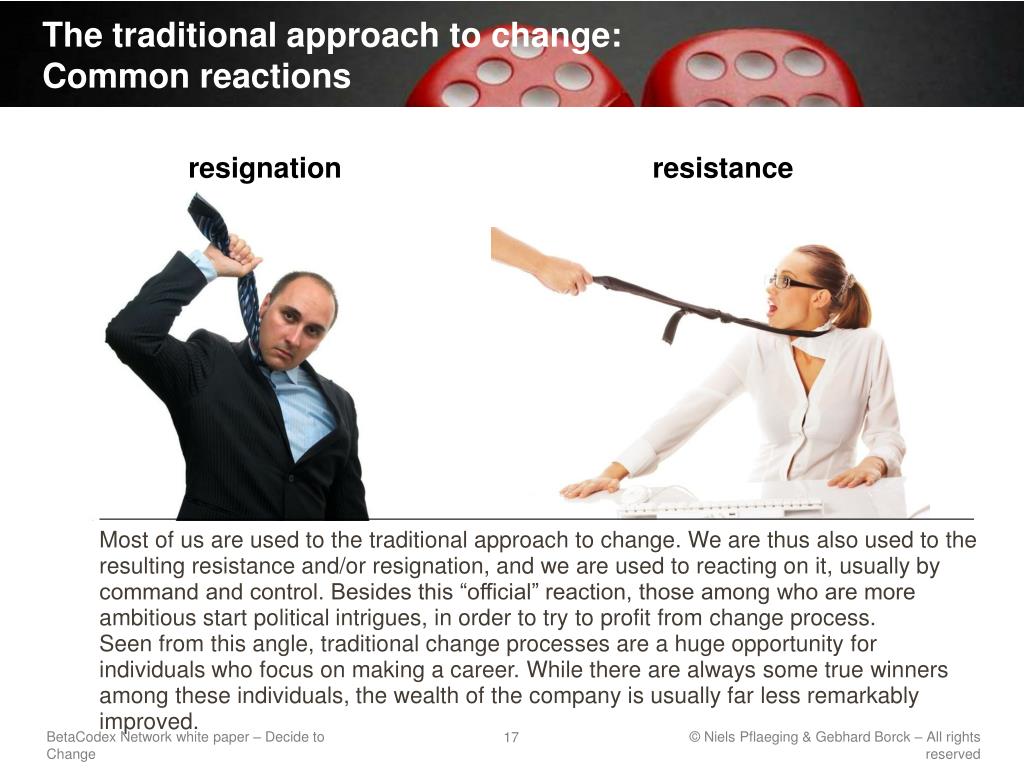 The traditional approach to change:
Common reactions

resignation

resistance

Most of us are used to the traditional approach to change. We are thus also used to the resulting resistance and/or resignation, and we are used to reacting on it, usually by command and control. Besides this “official” reaction, those among who are more ambitious start political intrigues, in order to try to profit from change process.
Seen from this angle, traditional change processes are a huge opportunity for individuals who focus on making a career. While there are always some true winners among these individuals, the wealth of the company is usually far less remarkably improved.

BetaCodex Network white paper – Decide to Change

17

© Niels Pflaeging & Gebhard Borck – All rights reserved